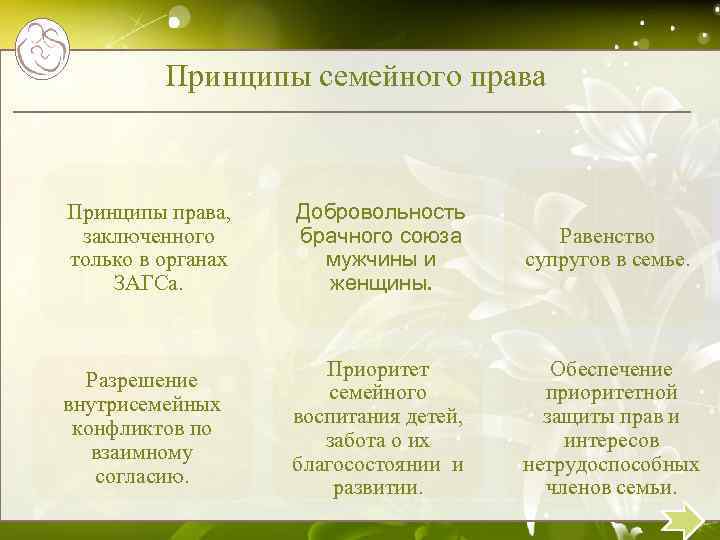 Принципы семейного права

Принципы права, заключенного только в органах ЗАГСа.

Добровольность брачного союза мужчины и женщины.

Равенство супругов в семье.

Разрешение внутрисемейных конфликтов по взаимному согласию.

Приоритет семейного воспитания детей, забота о их благосостоянии и развитии.

Обеспечение приоритетной защиты прав и интересов нетрудоспособных членов семьи.